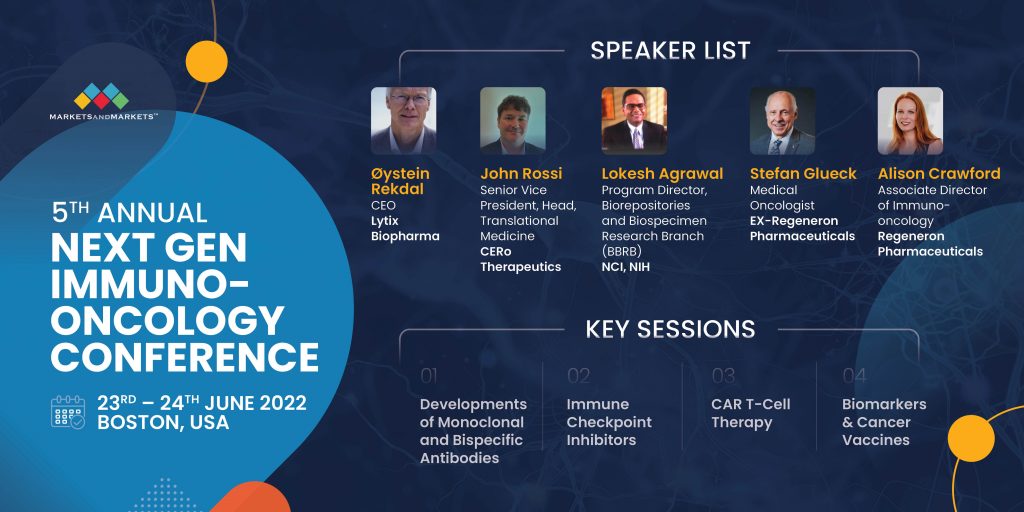 MARKETSANDMARKETS™

5TH ANNUAL
NEXT GEN IMMUNO-ONCOLOGY CONFERENCE

23RD – 24TH JUNE 2022
BOSTON, USA

SPEAKER LIST

Øystein Rekdal
CEO
Lytix Biopharma

John Rossi
Senior Vice President, Head, Translational Medicine
CERo Therapeutics

Lokesh Agrawal
Program Director, Biorepositories and Biospecimen Research Branch (BBRB)
NCI, NIH

Stefan Glueck
Medical Oncologist
EX-Regeneron Pharmaceuticals

Alison Crawford
Associate Director of Immuno-oncology
Regeneron Pharmaceuticals

KEY SESSIONS

01
Developments of Monoclonal and Bispecific Antibodies

02
Immune Checkpoint Inhibitors

03
CAR T-Cell Therapy

04
Biomarkers & Cancer Vaccines